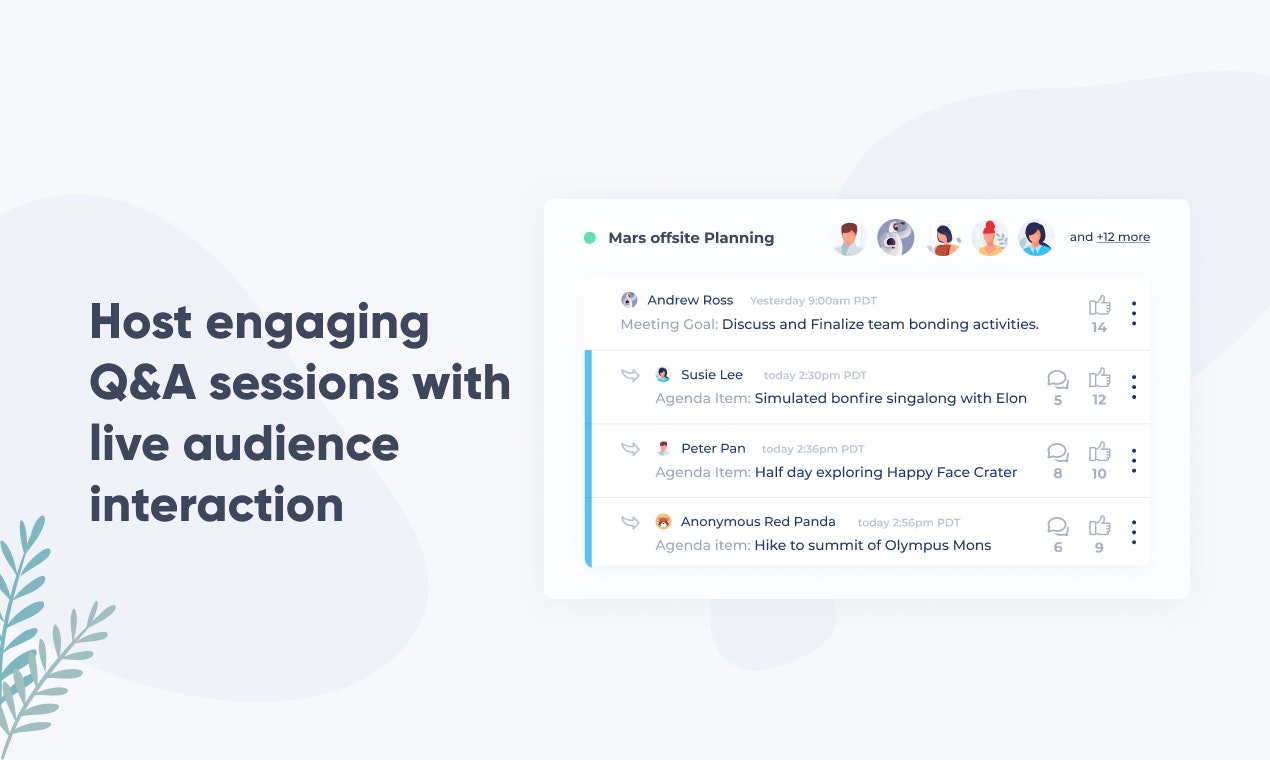 Host engaging Q&A sessions with live audience interaction

Mars offsite Planning

and +12 more

Andrew Ross Yesterday 9:00am PDT
Meeting Goal: Discuss and Finalize team bonding activities.
14

Susie Lee today 2:30pm PDT
Agenda Item: Simulated bonfire singalong with Elon
5 12

Peter Pan today 2:36pm PDT
Agenda Item: Half day exploring Happy Face Crater
8 10

Anonymous Red Panda today 2:56pm PDT
Agenda item: Hike to summit of Olympus Mons
6 9